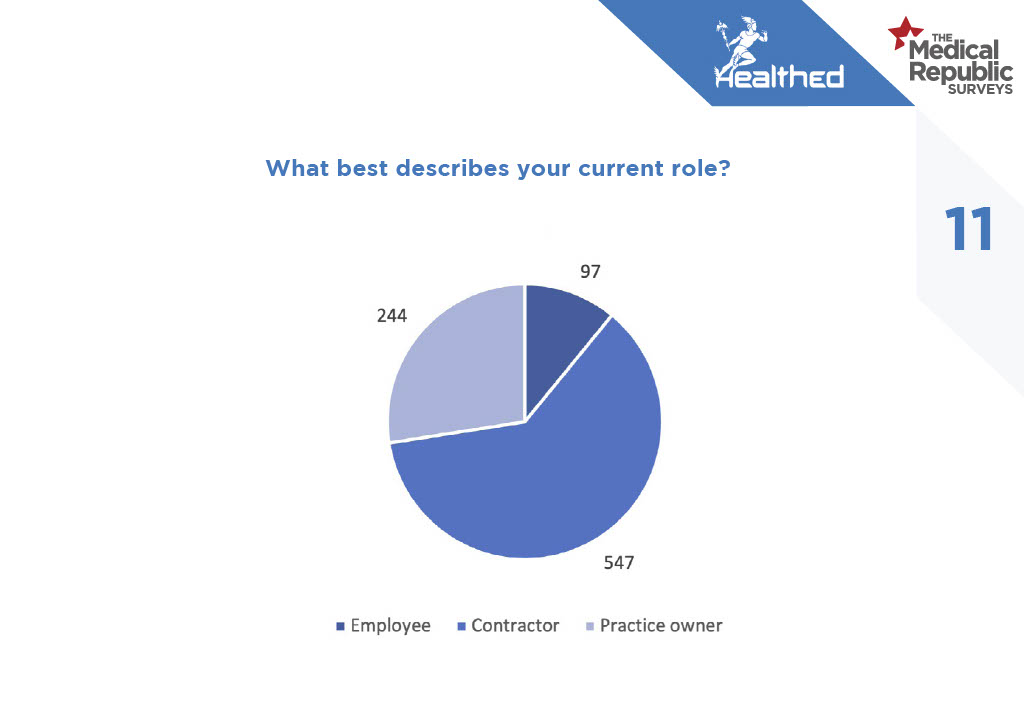 Healthed

THE Medical Republic SURVEYS

What best describes your current role?

11

97

244

547

Employee Contractor Practice owner